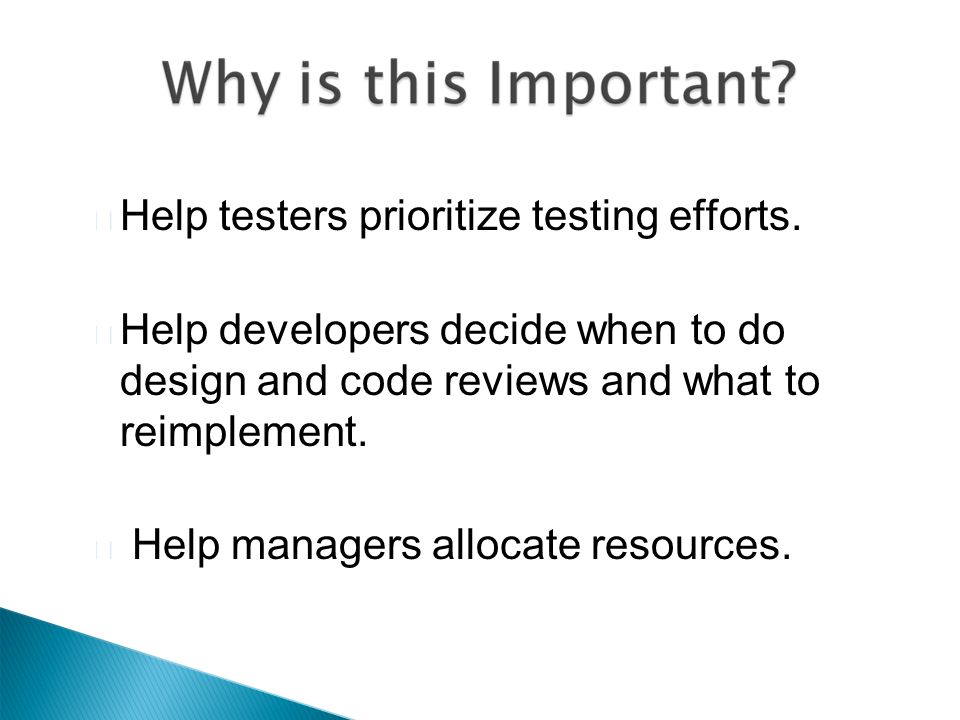 Why is this Important?

Help testers prioritize testing efforts.

Help developers decide when to do design and code reviews and what to reimplement.

Help managers allocate resources.